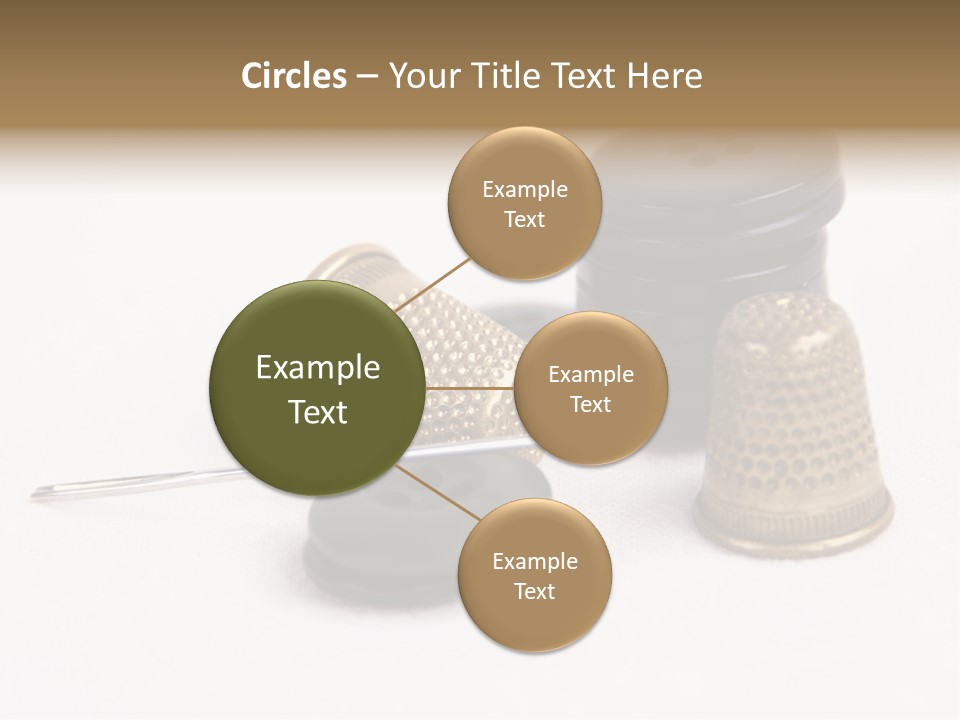 Circles – Your Title Text Here

Example Text

Example Text

Example Text

Example Text